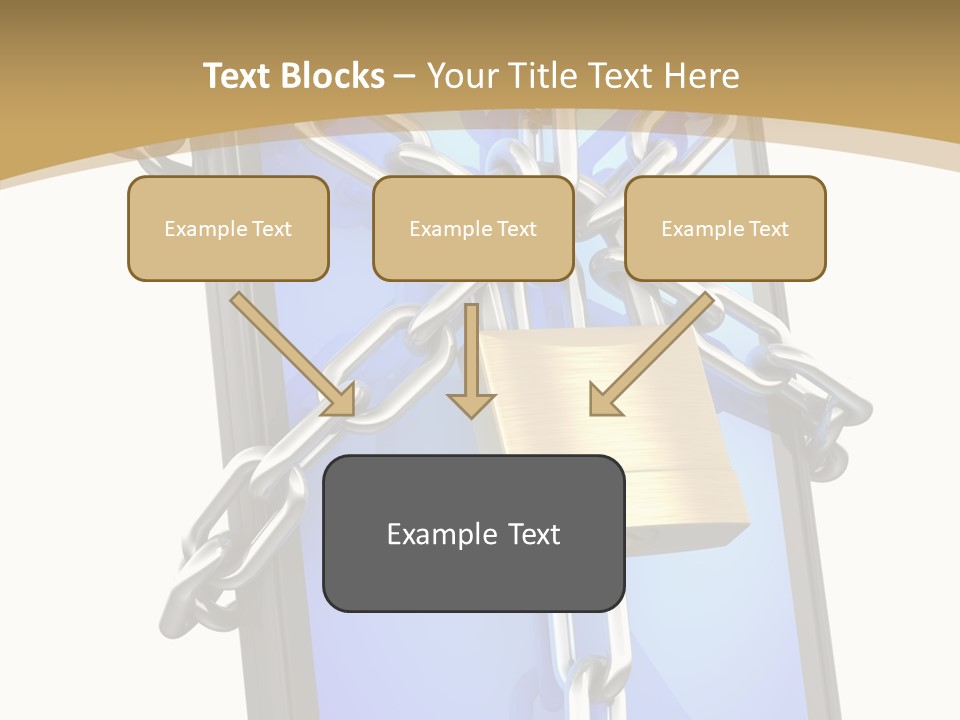 Text Blocks – Your Title Text Here

Example Text

Example Text

Example Text

Example Text